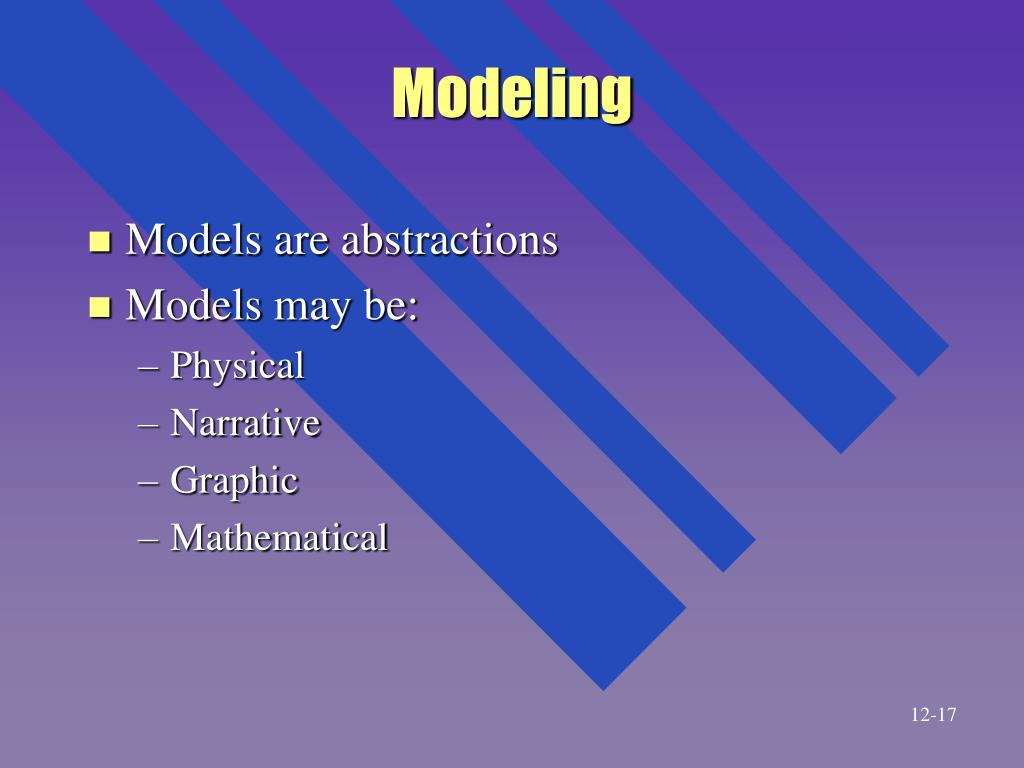 Modeling

Models are abstractions

Models may be:

– Physical

– Narrative

– Graphic

– Mathematical

12-17